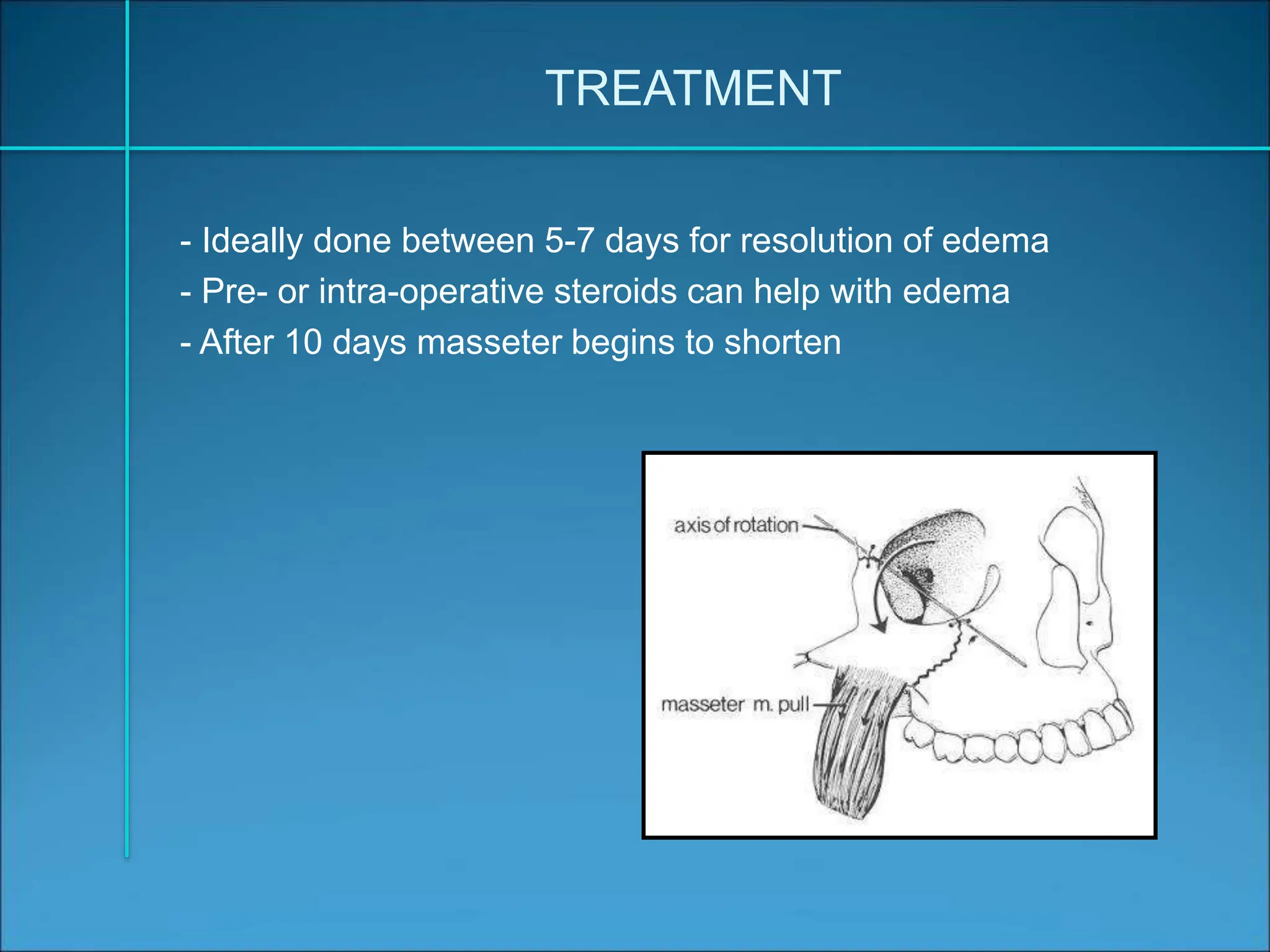 TREATMENT

- Ideally done between 5-7 days for resolution of edema
- Pre- or intra-operative steroids can help with edema
- After 10 days masseter begins to shorten

axis of rotation

masseter m. pull